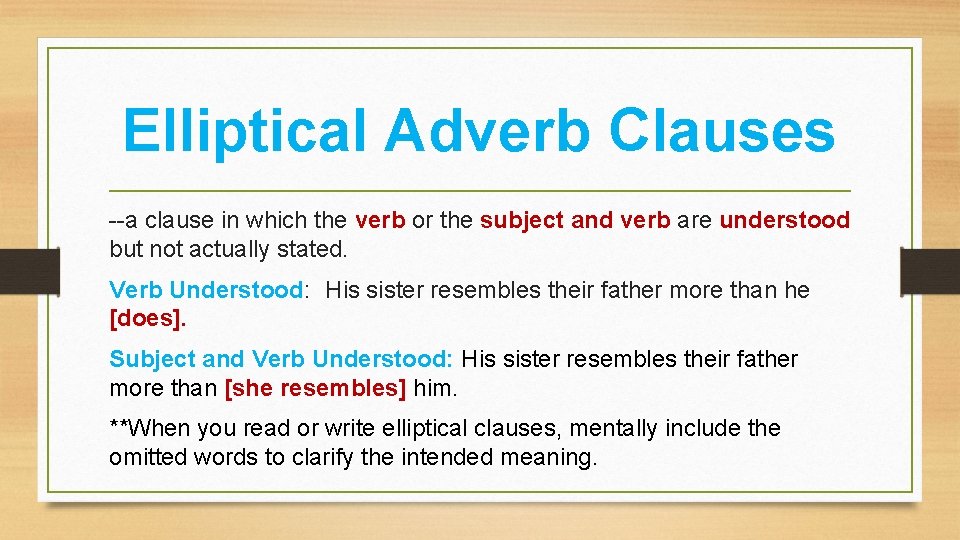 Elliptical Adverb Clauses

--a clause in which the verb or the subject and verb are understood but not actually stated.

Verb Understood: His sister resembles their father more than he [does].

Subject and Verb Understood: His sister resembles their father more than [she resembles] him.

**When you read or write elliptical clauses, mentally include the omitted words to clarify the intended meaning.